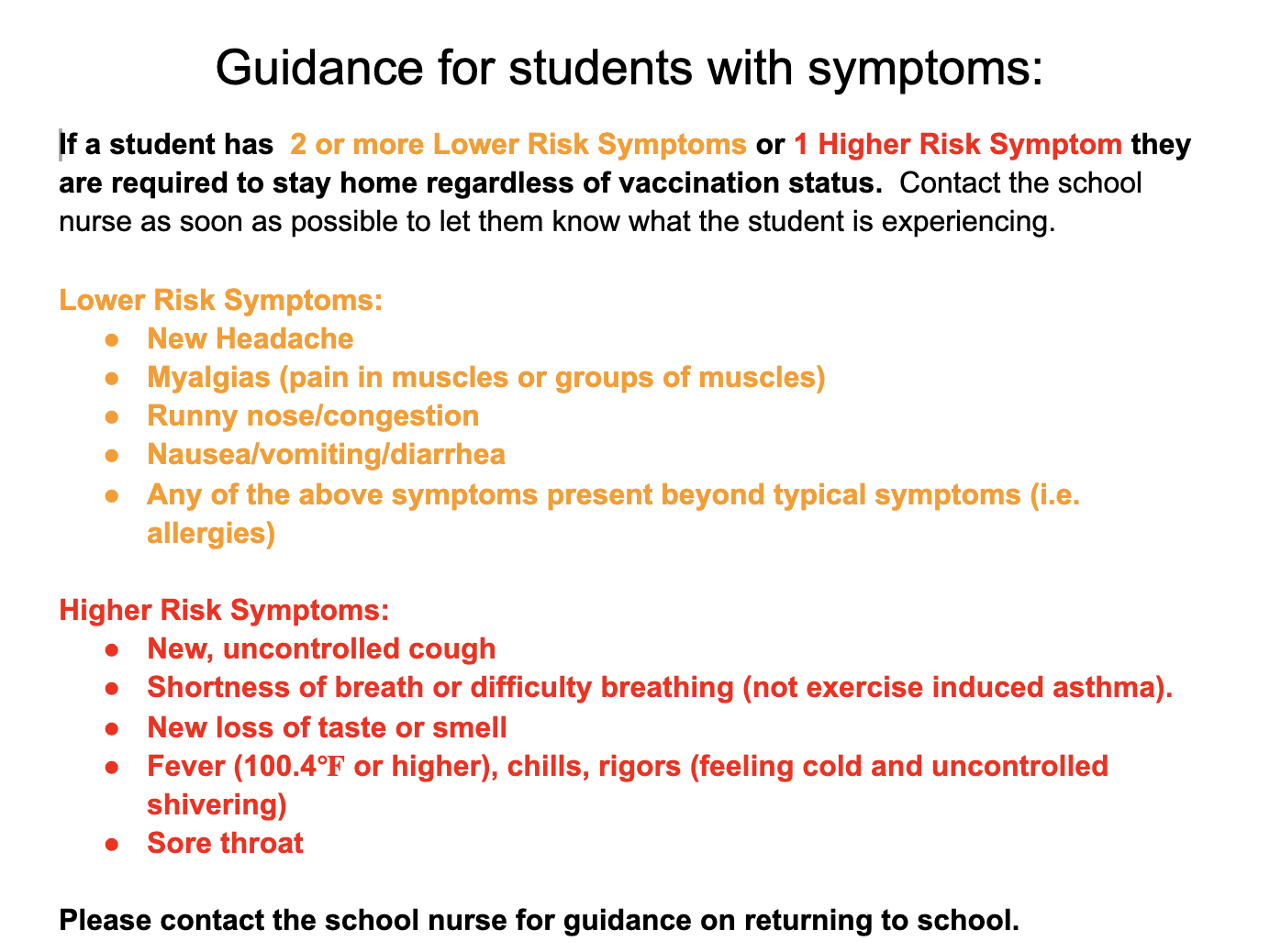 Guidance for students with symptoms:

If a student has 2 or more Lower Risk Symptoms or 1 Higher Risk Symptom they are required to stay home regardless of vaccination status. Contact the school nurse as soon as possible to let them know what the student is experiencing.

Lower Risk Symptoms:
- New Headache
- Myalgias (pain in muscles or groups of muscles)
- Runny nose/congestion
- Nausea/vomiting/diarrhea
- Any of the above symptoms present beyond typical symptoms (i.e. allergies)

Higher Risk Symptoms:
- New, uncontrolled cough
- Shortness of breath or difficulty breathing (not exercise induced asthma).
- New loss of taste or smell
- Fever (100.4℉ or higher), chills, rigors (feeling cold and uncontrolled shivering)
- Sore throat

Please contact the school nurse for guidance on returning to school.